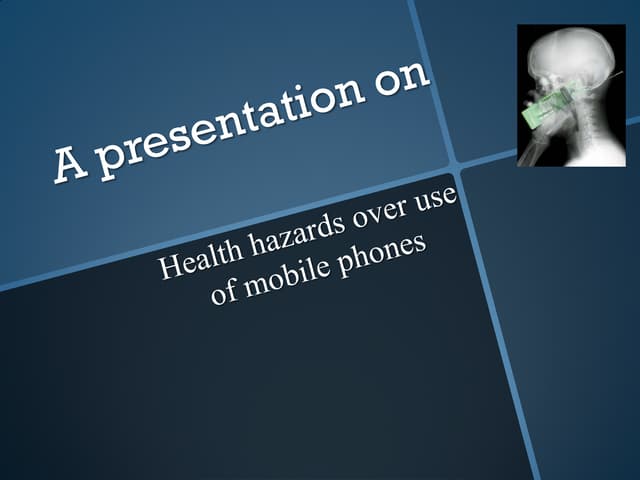 A presentation on

Health hazards over use of mobile phones